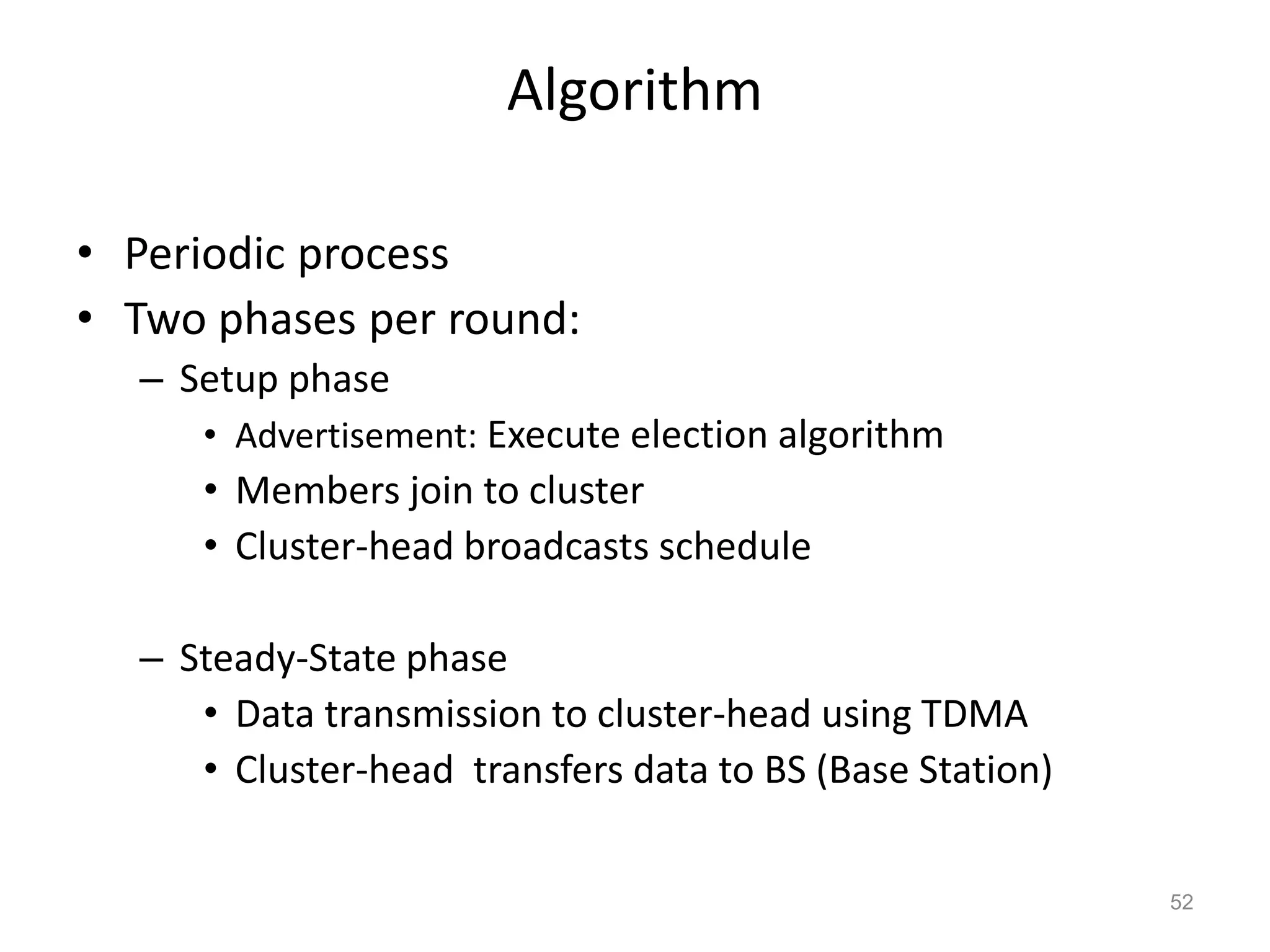 Algorithm

• Periodic process
• Two phases per round:
– Setup phase
• Advertisement: Execute election algorithm
• Members join to cluster
• Cluster-head broadcasts schedule

– Steady-State phase
• Data transmission to cluster-head using TDMA
• Cluster-head transfers data to BS (Base Station)

52